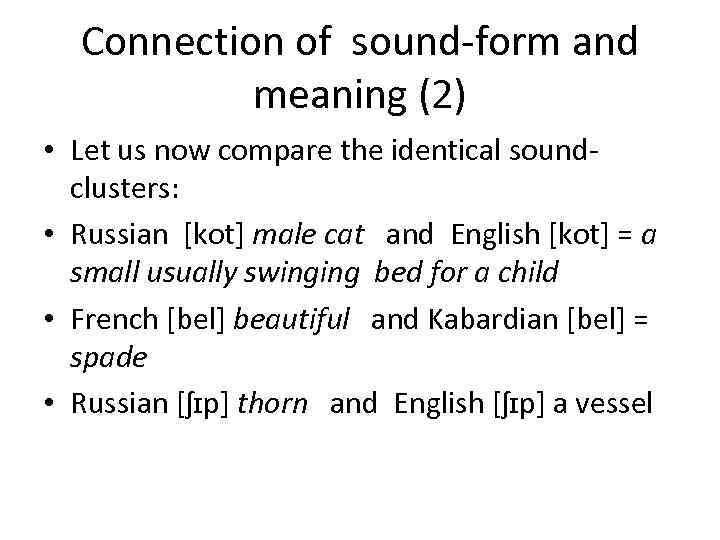 Connection of sound-form and meaning (2)

• Let us now compare the identical sound-clusters:
• Russian [kot] male cat and English [kot] = a small usually swinging bed for a child
• French [bel] beautiful and Kabardian [bel] = spade
• Russian [ʃɪp] thorn and English [ʃɪp] a vessel